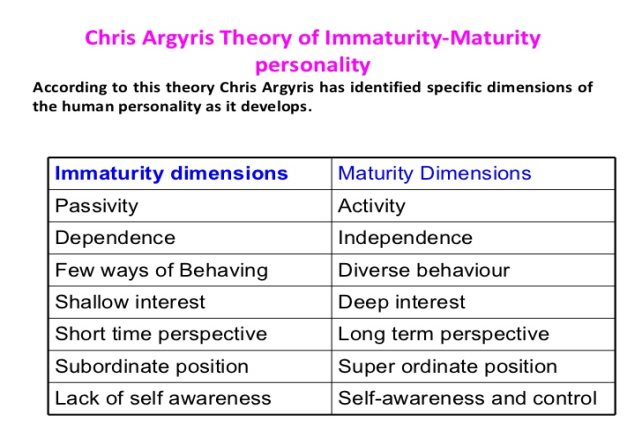 Chris Argyris Theory of Immaturity-Maturity personality

According to this theory Chris Argyris has identified specific dimensions of the human personality as it develops.

| Immaturity dimensions | Maturity Dimensions |
|---|---|
| Passivity | Activity |
| Dependence | Independence |
| Few ways of Behaving | Diverse behaviour |
| Shallow interest | Deep interest |
| Short time perspective | Long term perspective |
| Subordinate position | Super ordinate position |
| Lack of self awareness | Self-awareness and control |